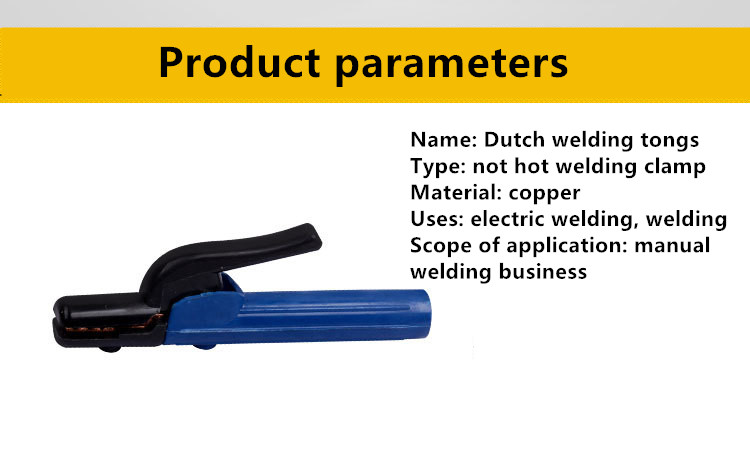 Product parameters

Name: Dutch welding tongs
Type: not hot welding clamp
Material: copper
Uses: electric welding, welding
Scope of application: manual welding business